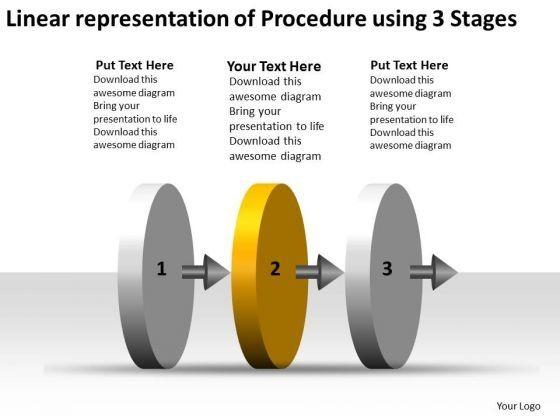 Linear representation of Procedure using 3 Stages

Put Text Here
Download this awesome diagram Bring your presentation to life Download this awesome diagram

Your Text Here
Download this awesome diagram Bring your presentation to life Download this awesome diagram

Put Text Here
Download this awesome diagram Bring your presentation to life Download this awesome diagram

1

2

3

Your Logo